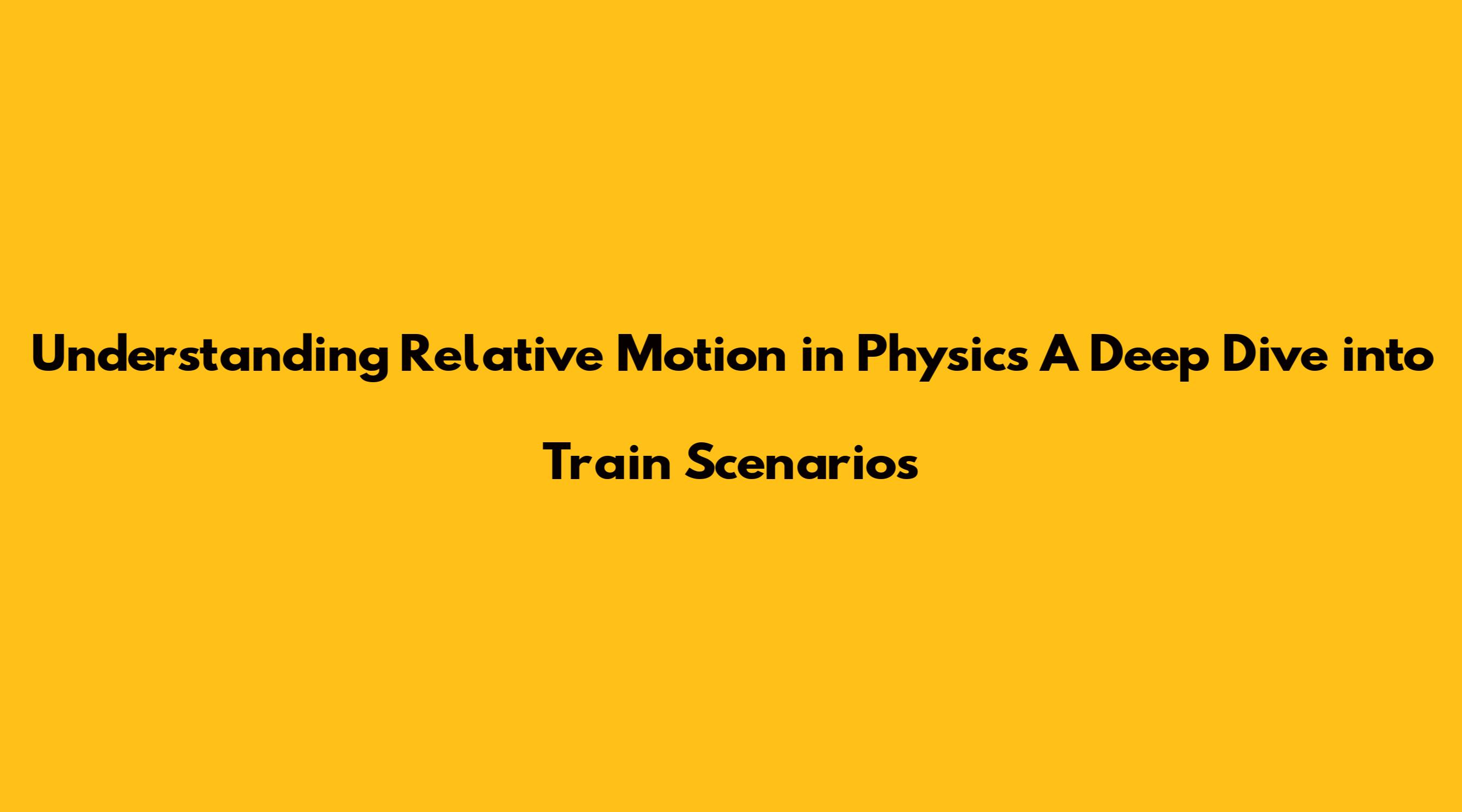 Understanding Relative Motion in Physics A Deep Dive into Train Scenarios